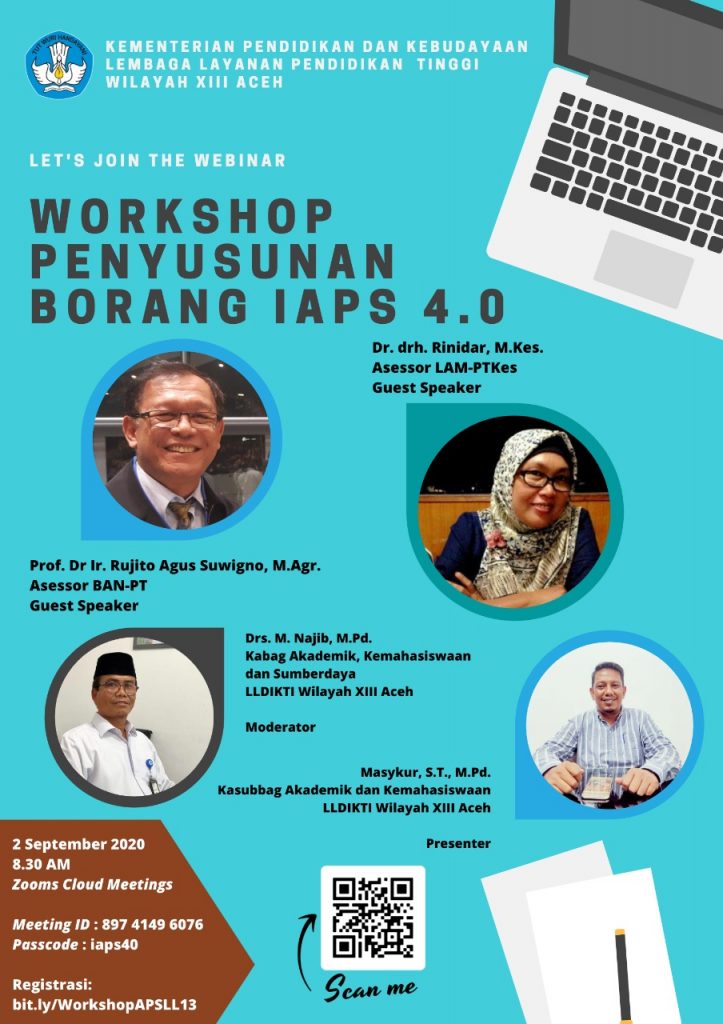 TUT WURI HANDAYANI

KEMENTERIAN PENDIDIKAN DAN KEBUDAYAAN
LEMBAGA LAYANAN PENDIDIKAN TINGGI
WILAYAH XIII ACEH

LET'S JOIN THE WEBINAR

WORKSHOP PENYUSUNAN BORANG IAPS 4.0

Dr. drh. Rinidar, M.Kes.
Asessor LAM-PTKes
Guest Speaker

Prof. Dr Ir. Rujito Agus Suwigno, M.Agr.
Asessor BAN-PT
Guest Speaker

Drs. M. Najib, M.Pd.
Kabag Akademik, Kemahasiswaan dan Sumberdaya
LLDIKTI Wilayah XIII Aceh

Moderator

Masykur, S.T., M.Pd.
Kasubbag Akademik dan Kemahasiswaan
LLDIKTI Wilayah XIII Aceh

Presenter

2 September 2020
8.30 AM
Zooms Cloud Meetings

Meeting ID : 897 4149 6076
Passcode : iaps40

Registrasi:
bit.ly/WorkshopAPSLL13

Scan me